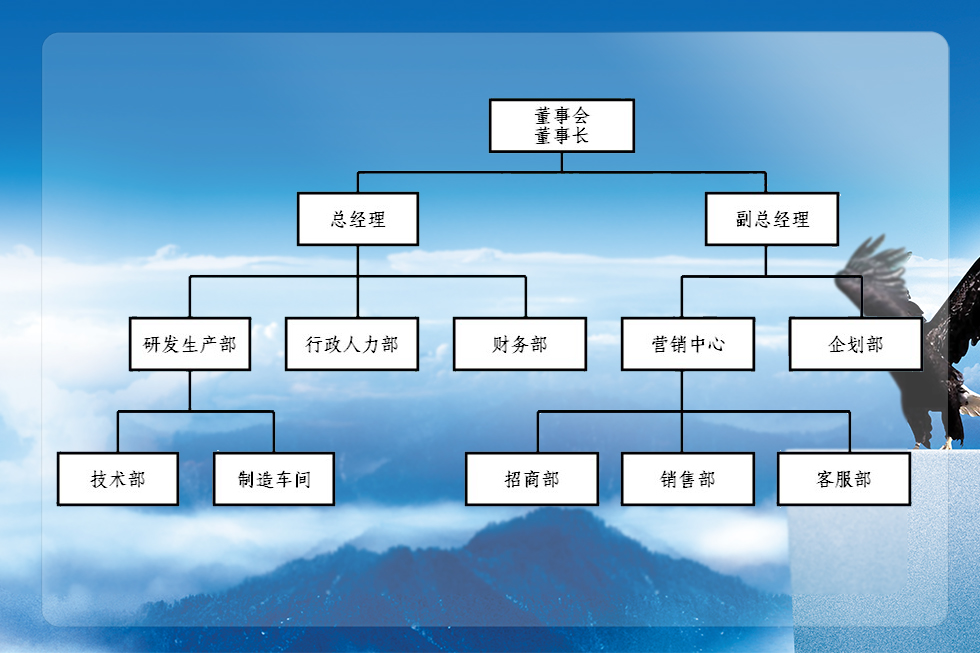 董事会
董事长

总经理

副总经理

研发生产部

行政人力部

财务部

营销中心

企划部

技术部

制造车间

招商部

销售部

客服部